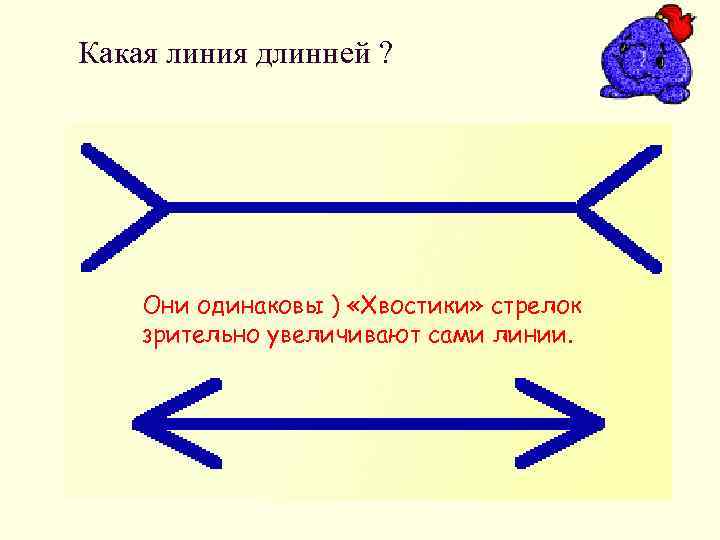 Какая линия длинней ?

Они одинаковы ) «Хвостики» стрелок зрительно увеличивают сами линии.